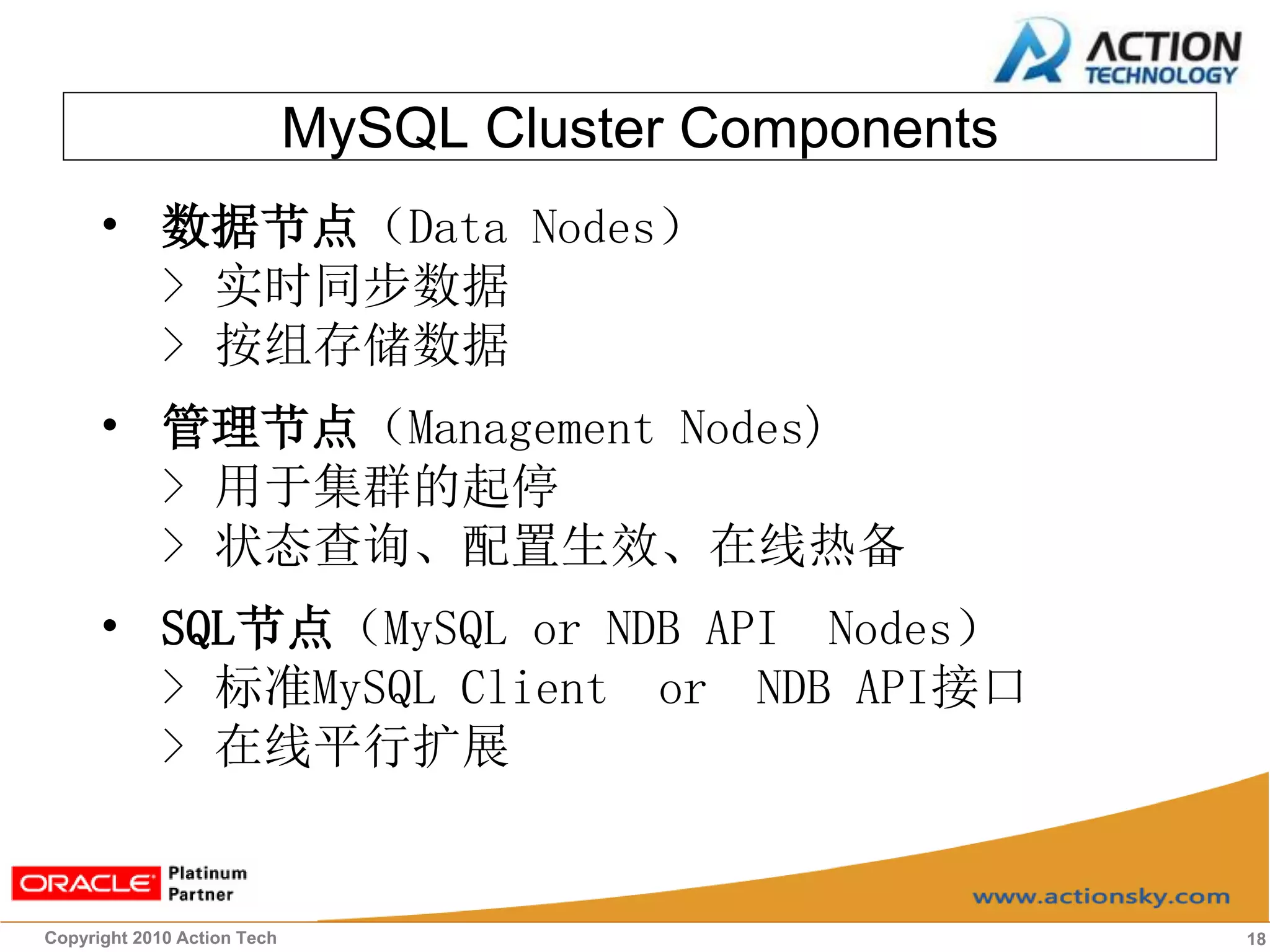 ACTION TECHNOLOGY

MySQL Cluster Components

• 数据节点（Data Nodes）
> 实时同步数据
> 按组存储数据

• 管理节点（Management Nodes)
> 用于集群的起停
> 状态查询、配置生效、在线热备

• SQL节点（MySQL or NDB API Nodes）
> 标准MySQL Client or NDB API接口
> 在线平行扩展

ORACLE Platinum Partner

www.actionsky.com

Copyright 2010 Action Tech

18